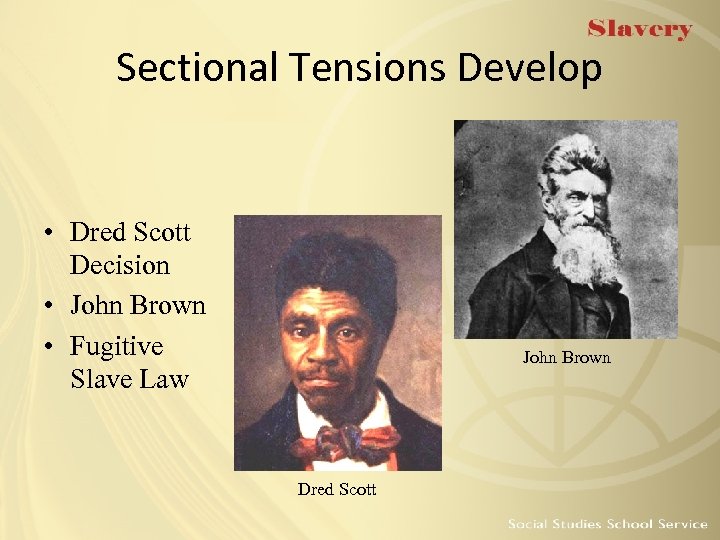 Slavery

Sectional Tensions Develop

• Dred Scott Decision
• John Brown
• Fugitive Slave Law

John Brown

Dred Scott

Social Studies School Service